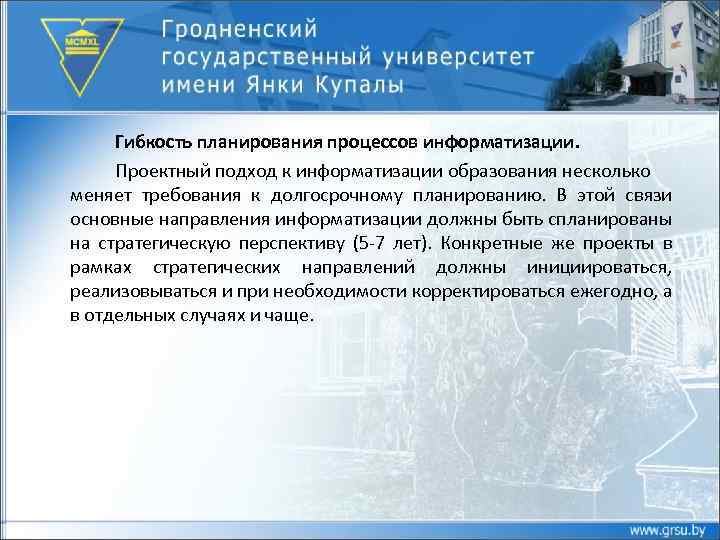 MCMXL

Гродненский государственный университет имени Янки Купалы

Гибкость планирования процессов информатизации.

Проектный подход к информатизации образования несколько меняет требования к долгосрочному планированию. В этой связи основные направления информатизации должны быть спланированы на стратегическую перспективу (5-7 лет). Конкретные же проекты в рамках стратегических направлений должны инициироваться, реализовываться и при необходимости корректироваться ежегодно, а в отдельных случаях и чаще.

www.grsu.by